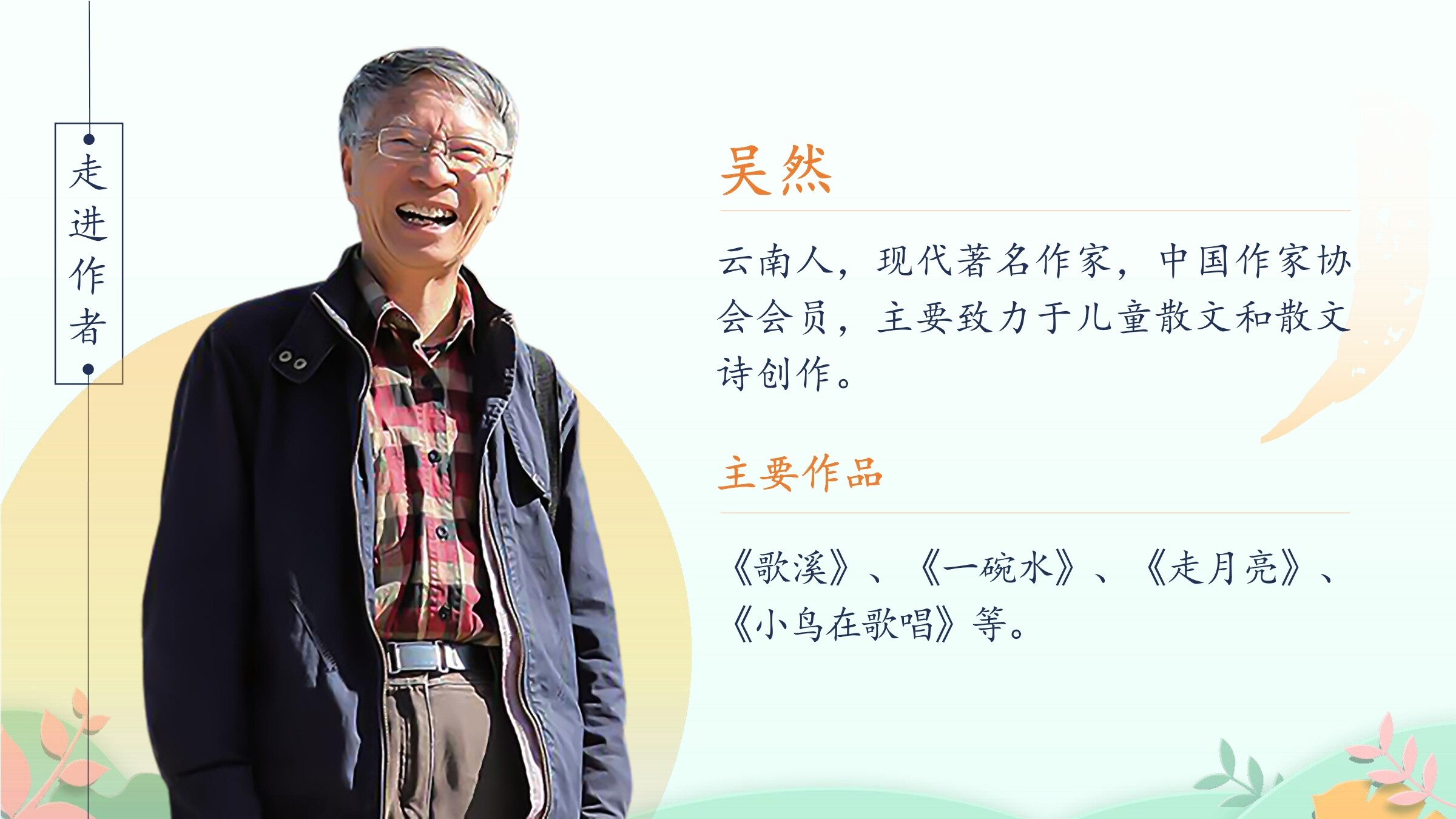 走进作者

吴然

云南人，现代著名作家，中国作家协会会员，主要致力于儿童散文和散文诗创作。

主要作品

《歌溪》、《一碗水》、《走月亮》、《小鸟在歌唱》等。